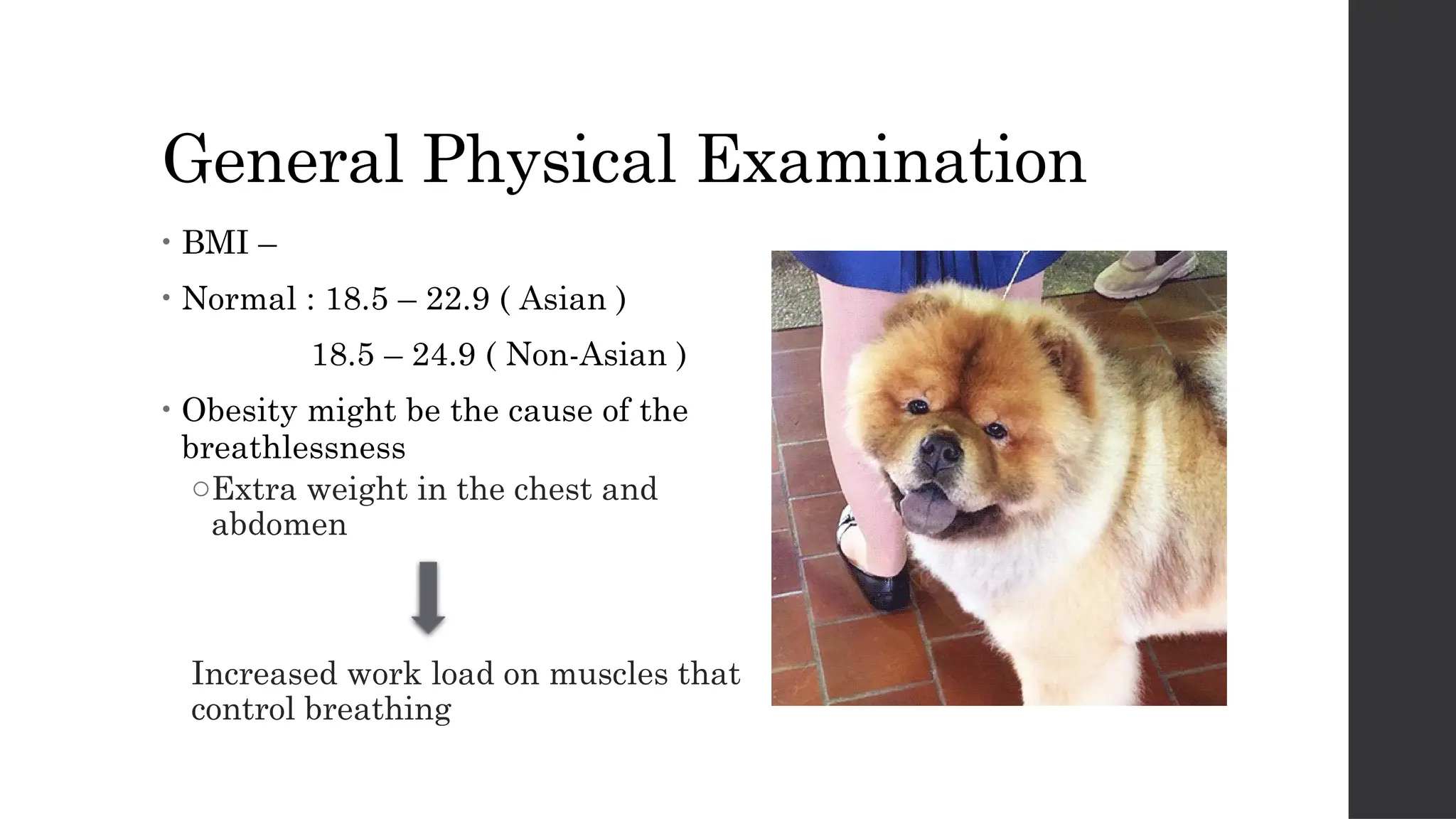 General Physical Examination

• BMI –

• Normal : 18.5 – 22.9 ( Asian )

18.5 – 24.9 ( Non-Asian )

• Obesity might be the cause of the breathlessness

○ Extra weight in the chest and abdomen

Increased work load on muscles that control breathing